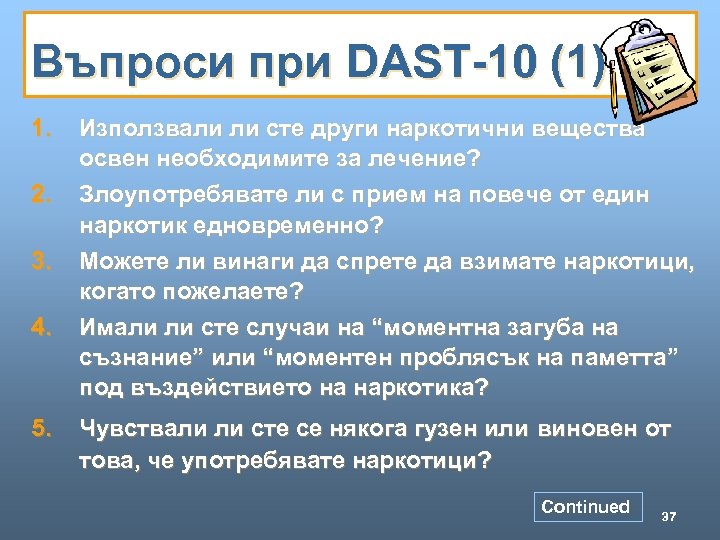 Въпроси при DAST-10 (1)

1. Използвали ли сте други наркотични вещества освен необходимите за лечение?

2. Злоупотребявате ли с прием на повече от един наркотик едновременно?

3. Можете ли винаги да спрете да взимате наркотици, когато пожелаете?

4. Имали ли сте случаи на “моментна загуба на съзнание” или “моментен проблясък на паметта” под въздействието на наркотика?

5. Чувствали ли сте се някога гузен или виновен от това, че употребявате наркотици?

Continued

37